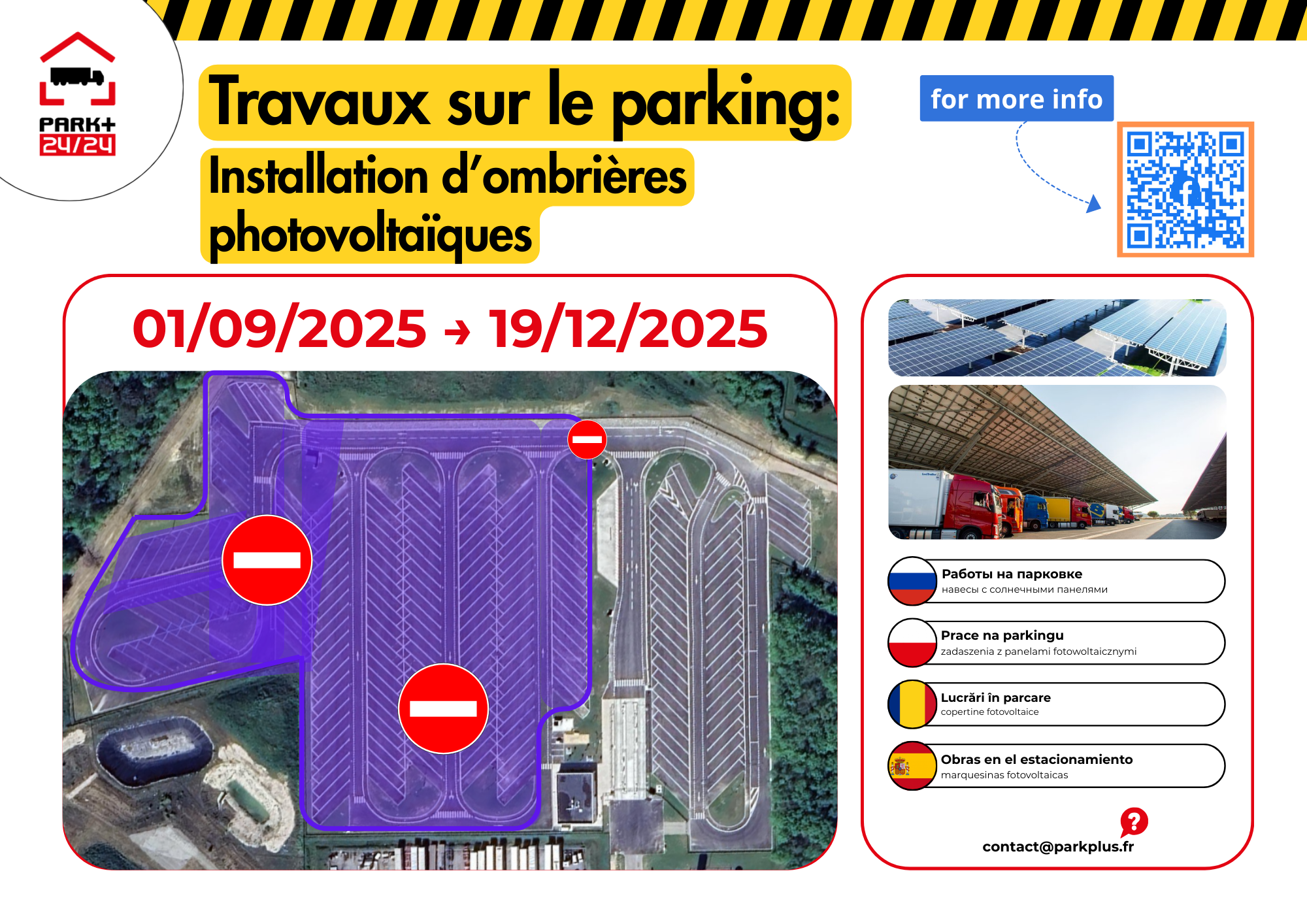 PARK+
24/24

Travaux sur le parking:
Installation d'ombrières photovoltaïques

for more info

01/09/2025 → 19/12/2025

Работы на парковке
навесы с солнечными панелями

Prace na parkingu
zadaszenia z panelami fotowoltaicznymi

Lucrări în parcare
copertine fotovoltaice

Obras en el estacionamiento
marquesinas fotovoltaicas

?
contact@parkplus.fr